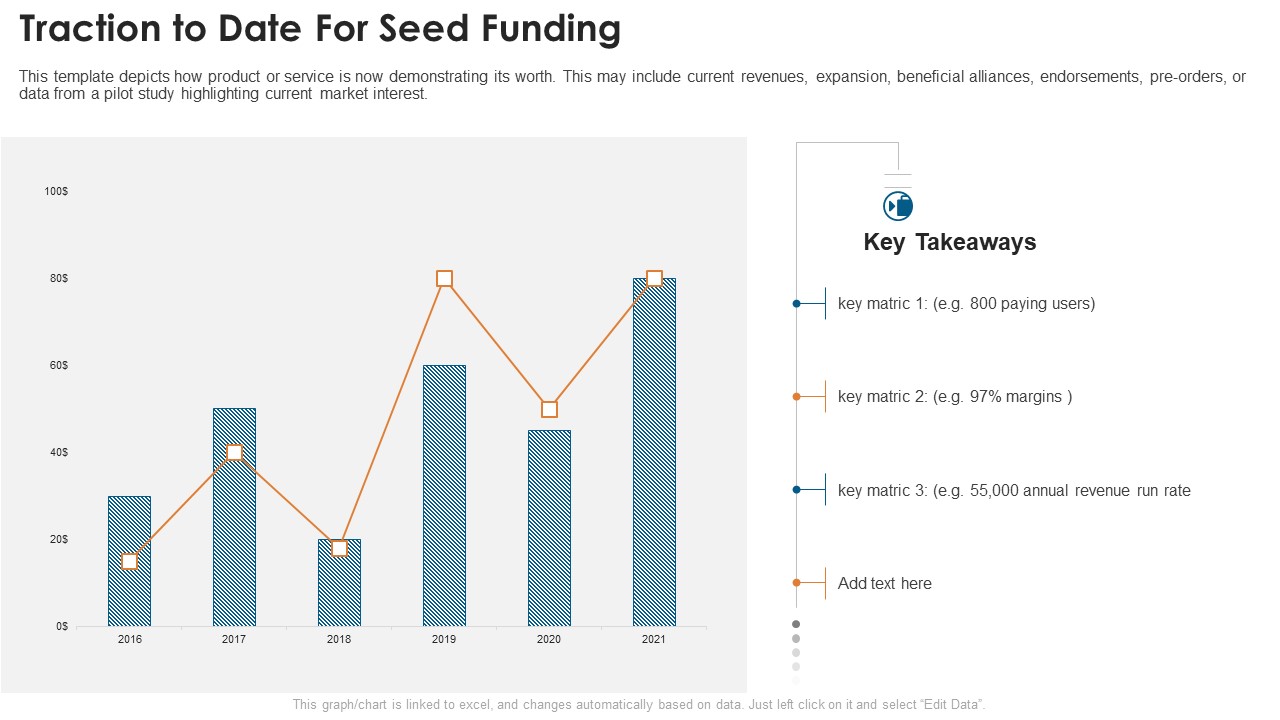 Traction to Date For Seed Funding

This template depicts how product or service is now demonstrating its worth. This may include current revenues, expansion, beneficial alliances, endorsements, pre-orders, or data from a pilot study highlighting current market interest.

100$
80$
60$
40$
20$
0$
2016
2017
2018
2019
2020
2021

Key Takeaways

key matric 1: (e.g. 800 paying users)

key matric 2: (e.g. 97% margins )

key matric 3: (e.g. 55,000 annual revenue run rate

Add text here

This graph/chart is linked to excel, and changes automatically based on data. Just left click on it and select "Edit Data".